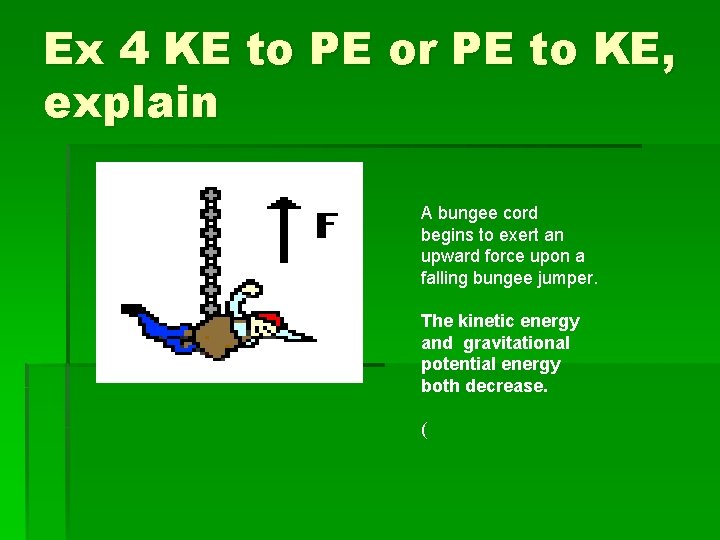 Ex 4 KE to PE or PE to KE, explain

F

A bungee cord begins to exert an upward force upon a falling bungee jumper.

The kinetic energy and gravitational potential energy both decrease.

(